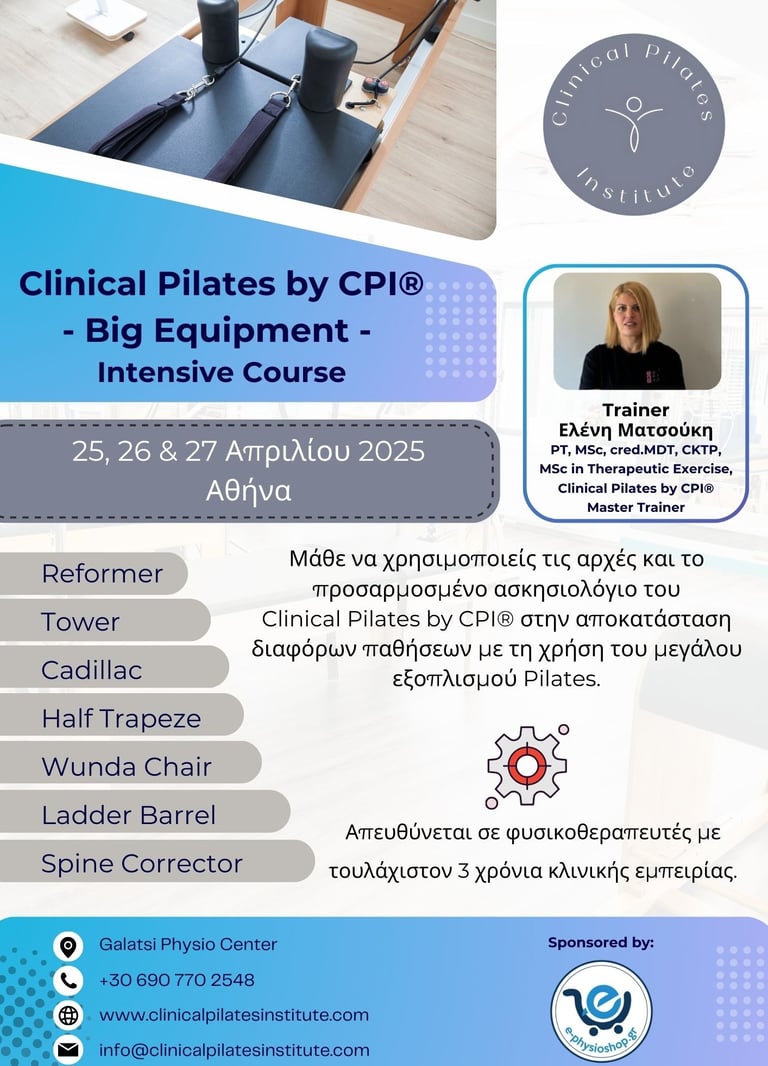 Clinical Pilates Institute

Clinical Pilates by CPI®
- Big Equipment -
Intensive Course

Trainer
Ελένη Ματσούκη
PT, MSc, cred.MDT, CKTP, MSc in Therapeutic Exercise, Clinical Pilates by CPI® Master Trainer

25, 26 & 27 Απριλίου 2025
Αθήνα

Reformer
Tower
Cadillac
Half Trapeze
Wunda Chair
Ladder Barrel
Spine Corrector

Μάθε να χρησιμοποιείς τις αρχές και το προσαρμοσμένο ασκησιολόγιο του Clinical Pilates by CPI® στην αποκατάσταση διαφόρων παθήσεων με τη χρήση του μεγάλου εξοπλισμού Pilates.

Απευθύνεται σε φυσικοθεραπευτές με τουλάχιστον 3 χρόνια κλινικής εμπειρίας.

Galatsi Physio Center
+30 690 770 2548
www.clinicalpilatesinstitute.com
info@clinicalpilatesinstitute.com

Sponsored by:
e-physioshop.gr